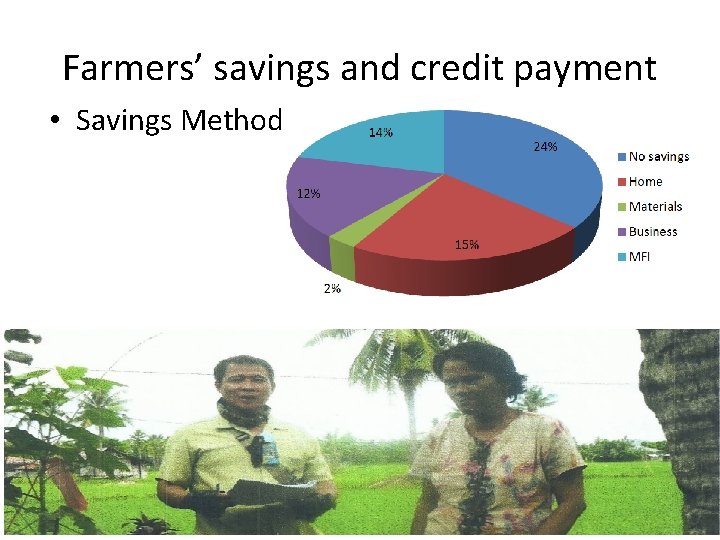 Farmers' savings and credit payment

• Savings Method

14%
24%
12%
15%
2%

No savings
Home
Materials
Business
MFI